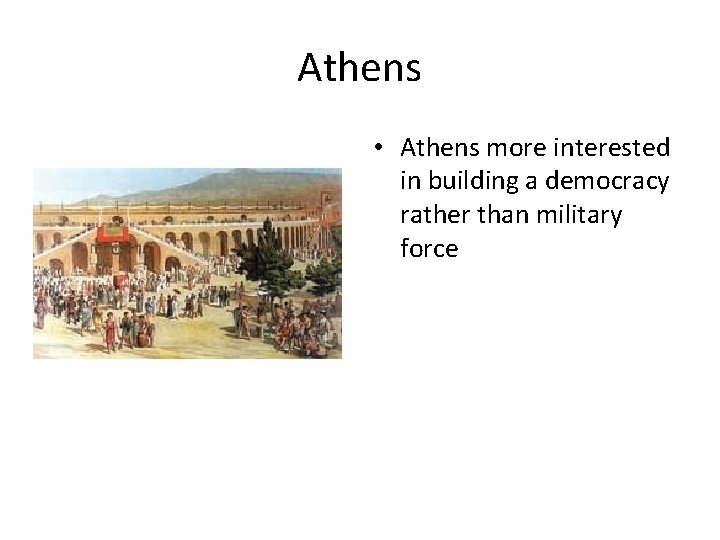 Athens

• Athens more interested in building a democracy rather than military force